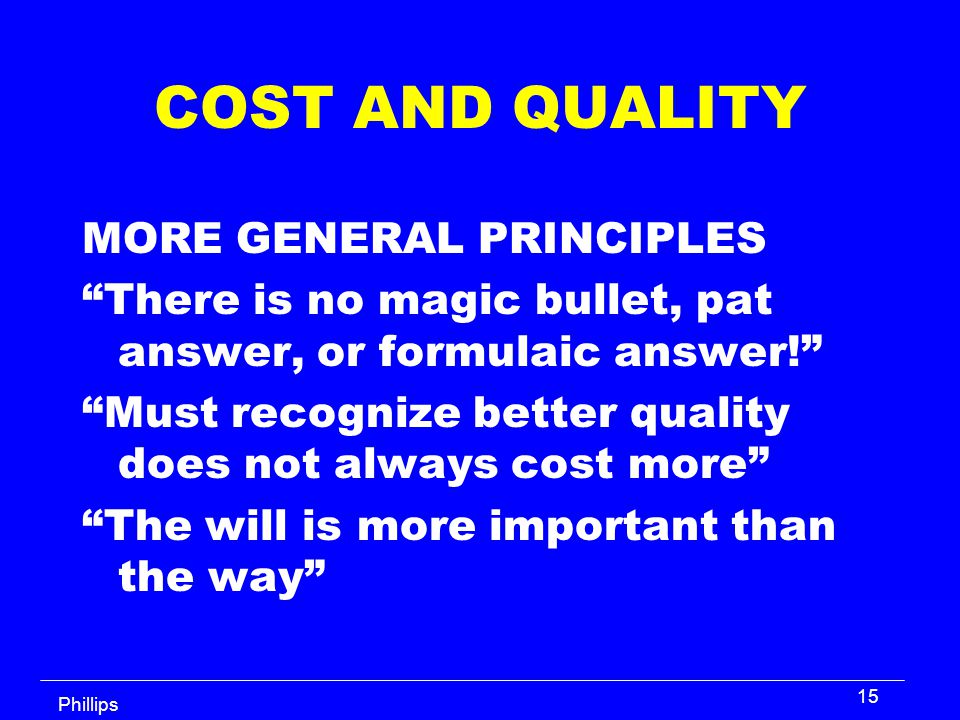 COST AND QUALITY

MORE GENERAL PRINCIPLES

“There is no magic bullet, pat answer, or formulaic answer!”

“Must recognize better quality does not always cost more”

“The will is more important than the way”

Phillips

15